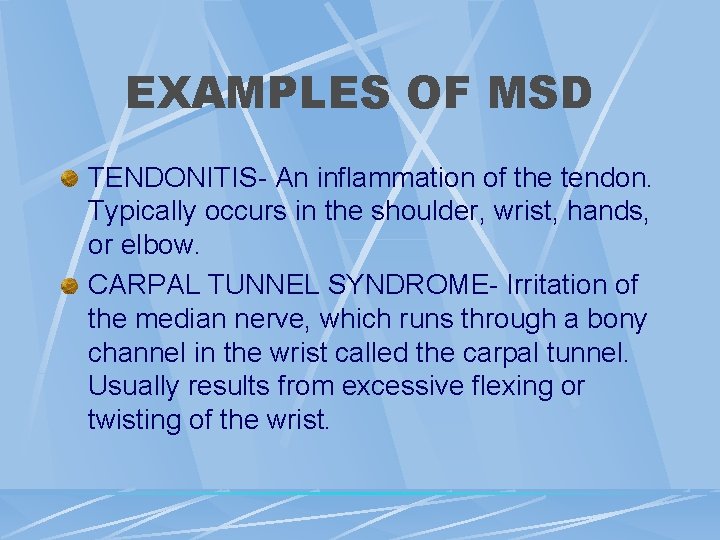 EXAMPLES OF MSD

• TENDONITIS- An inflammation of the tendon. Typically occurs in the shoulder, wrist, hands, or elbow.

• CARPAL TUNNEL SYNDROME- Irritation of the median nerve, which runs through a bony channel in the wrist called the carpal tunnel. Usually results from excessive flexing or twisting of the wrist.